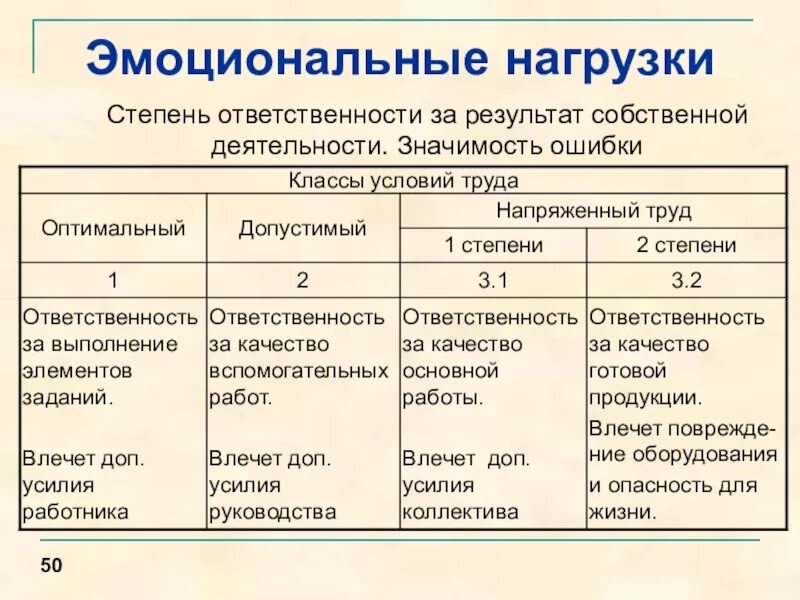 Эмоциональные нагрузки

Степень ответственности за результат собственной деятельности. Значимость ошибки

| Классы условий труда | | | |
|---|---|---|---|
| Оптимальный | Допустимый | Напряженный труд | |
| | | 1 степени | 2 степени |
| 1 | 2 | 3.1 | 3.2 |
| Ответственность за выполнение элементов заданий. Влечет доп. усилия работника | Ответственность за качество вспомогательных работ. Влечет доп. усилия руководства | Ответственность за качество основной работы. Влечет доп. усилия коллектива | Ответственность за качество готовой продукции. Влечет повреждение оборудования и опасность для жизни. |

50